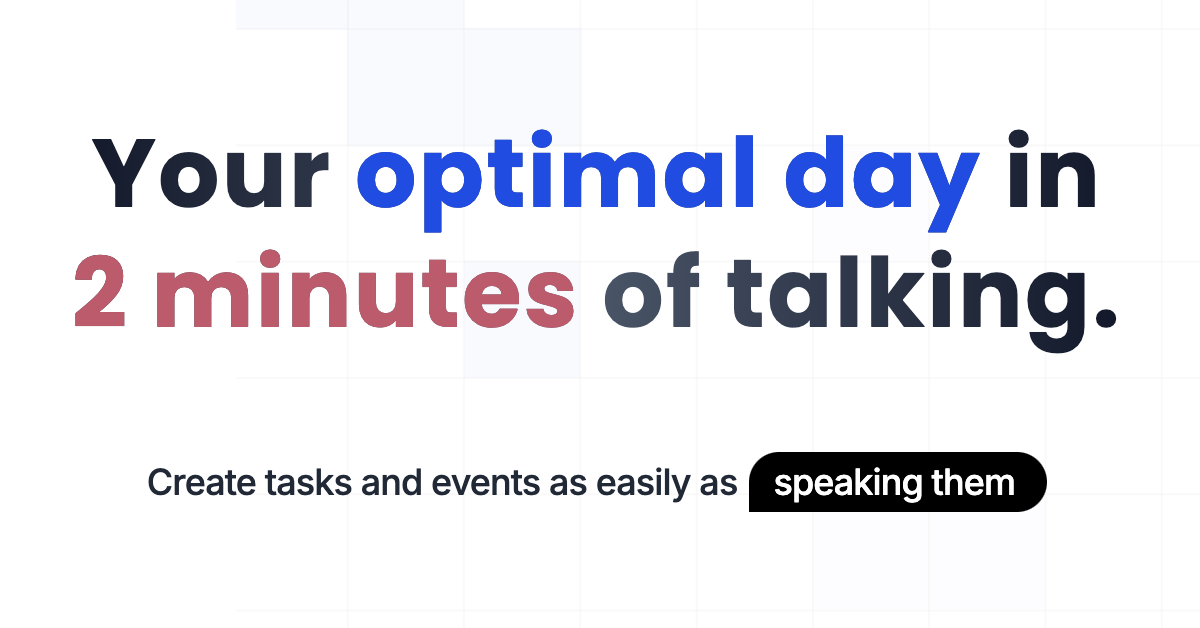 Your optimal day in 2 minutes of talking.

Create tasks and events as easily as speaking them